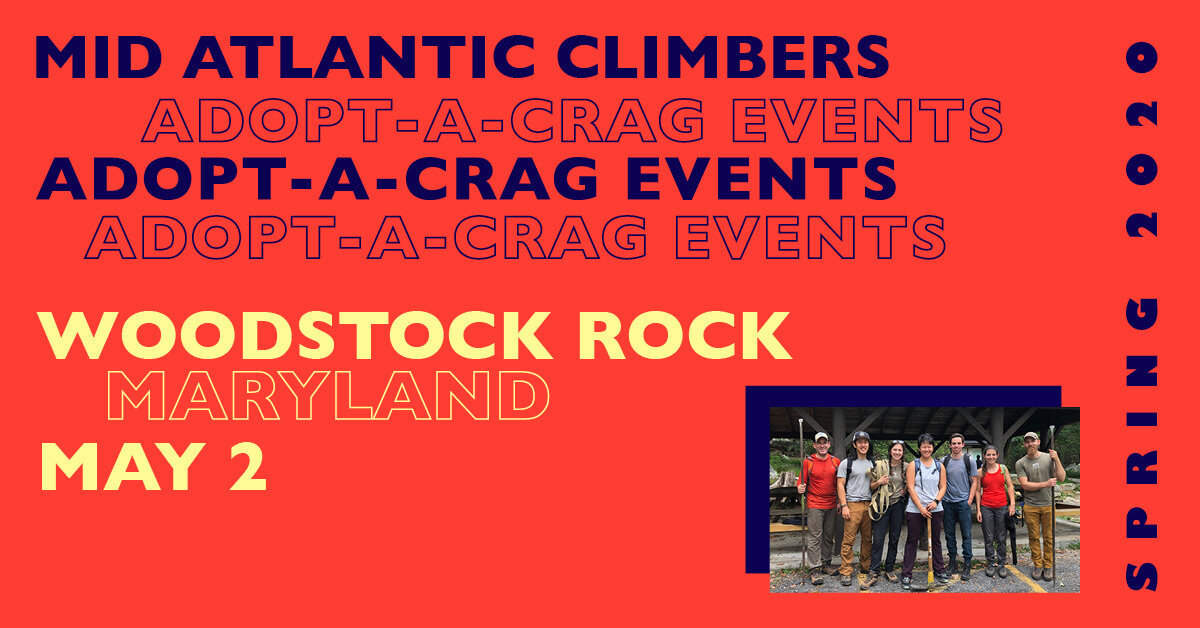 MID ATLANTIC CLIMBERS
ADOPT-A-CRAG EVENTS
ADOPT-A-CRAG EVENTS
ADOPT-A-CRAG EVENTS

WOODSTOCK ROCK
MARYLAND
MAY 2

SPRING 2020